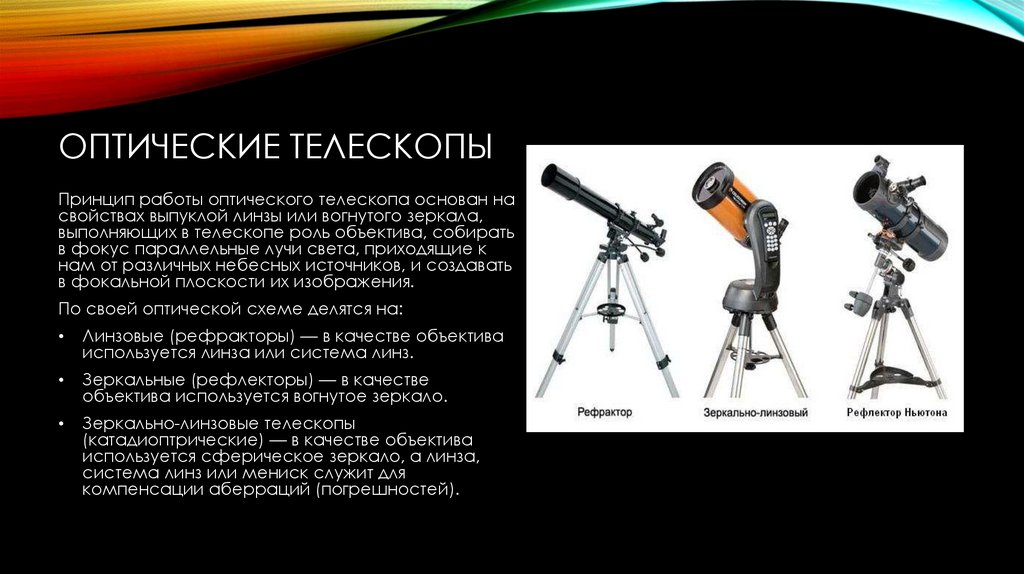 ОПТИЧЕСКИЕ ТЕЛЕСКОПЫ

Принцип работы оптического телескопа основан на свойствах выпуклой линзы или вогнутого зеркала, выполняющих в телескопе роль объектива, собирать в фокус параллельные лучи света, приходящие к нам от различных небесных источников, и создавать в фокальной плоскости их изображения.

По своей оптической схеме делятся на:

• Линзовые (рефракторы) — в качестве объектива используется линза или система линз.

• Зеркальные (рефлекторы) — в качестве объектива используется вогнутое зеркало.

• Зеркально-линзовые телескопы (катадиоптрические) — в качестве объектива используется сферическое зеркало, а линза, система линз или мениск служит для компенсации аберраций (погрешностей).

Рефрактор

Зеркально-линзовый

Рефлектор Ньютона